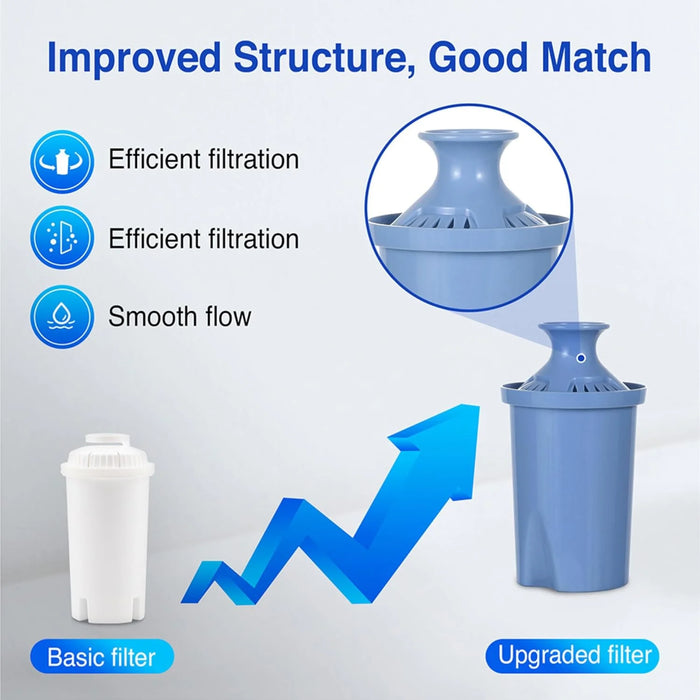 Improved Structure, Good Match

Efficient filtration

Efficient filtration

Smooth flow

Basic filter

Upgraded filter